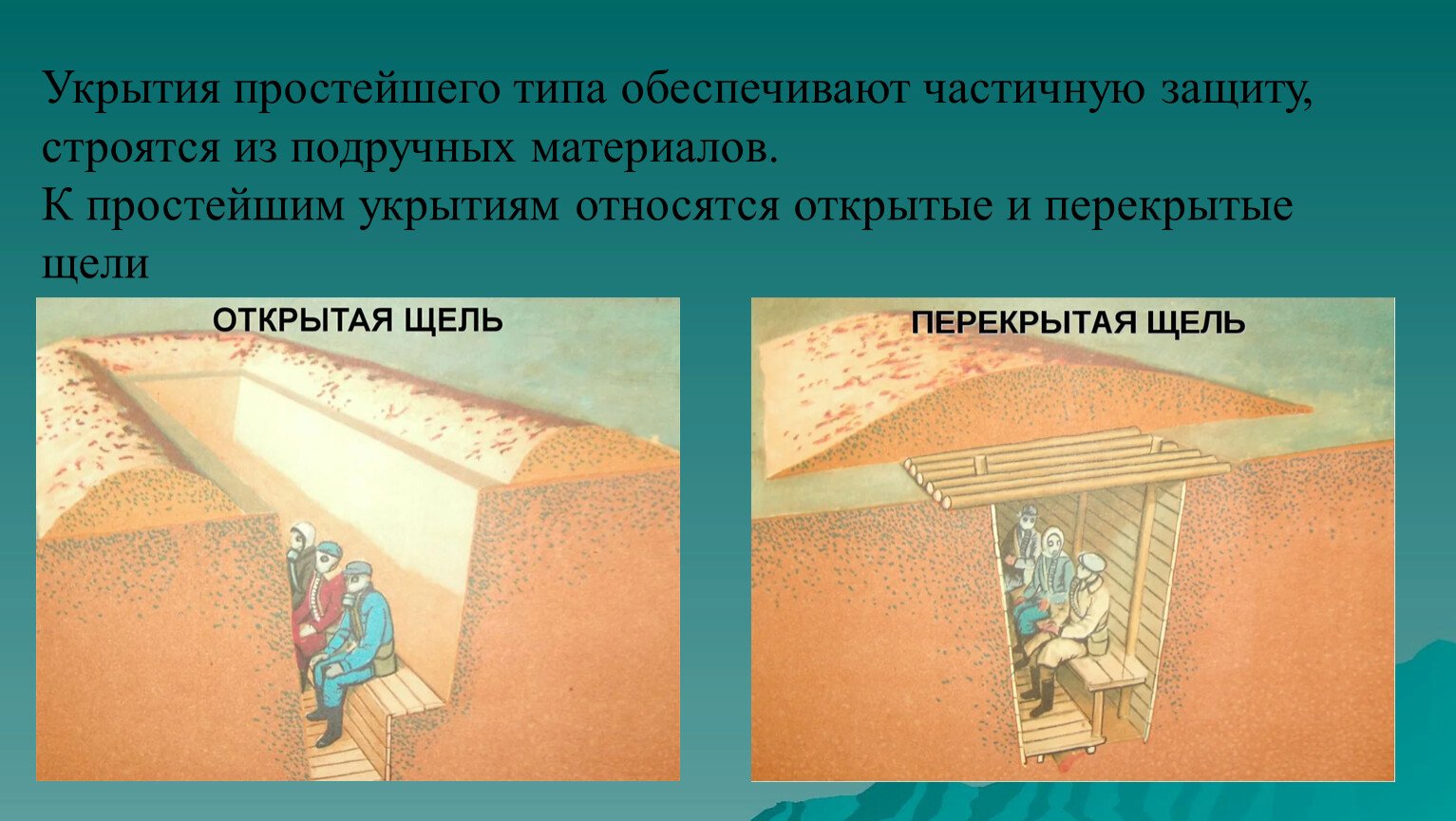 Укрытия простейшего типа обеспечивают частичную защиту, строятся из подручных материалов.
К простейшим укрытиям относятся открытые и перекрытые щели

ОТКРЫТАЯ ЩЕЛЬ

ПЕРЕКРЫТАЯ ЩЕЛЬ